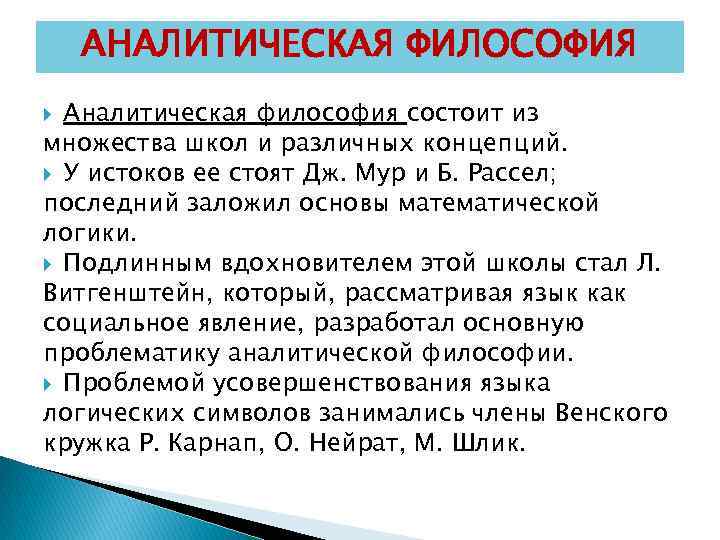 АНАЛИТИЧЕСКАЯ ФИЛОСОФИЯ

Аналитическая философия состоит из множества школ и различных концепций.

У истоков ее стоят Дж. Мур и Б. Рассел; последний заложил основы математической логики.

Подлинным вдохновителем этой школы стал Л. Витгенштейн, который, рассматривая язык как социальное явление, разработал основную проблематику аналитической философии.

Проблемой усовершенствования языка логических символов занимались члены Венского кружка Р. Карнап, О. Нейрат, М. Шлик.